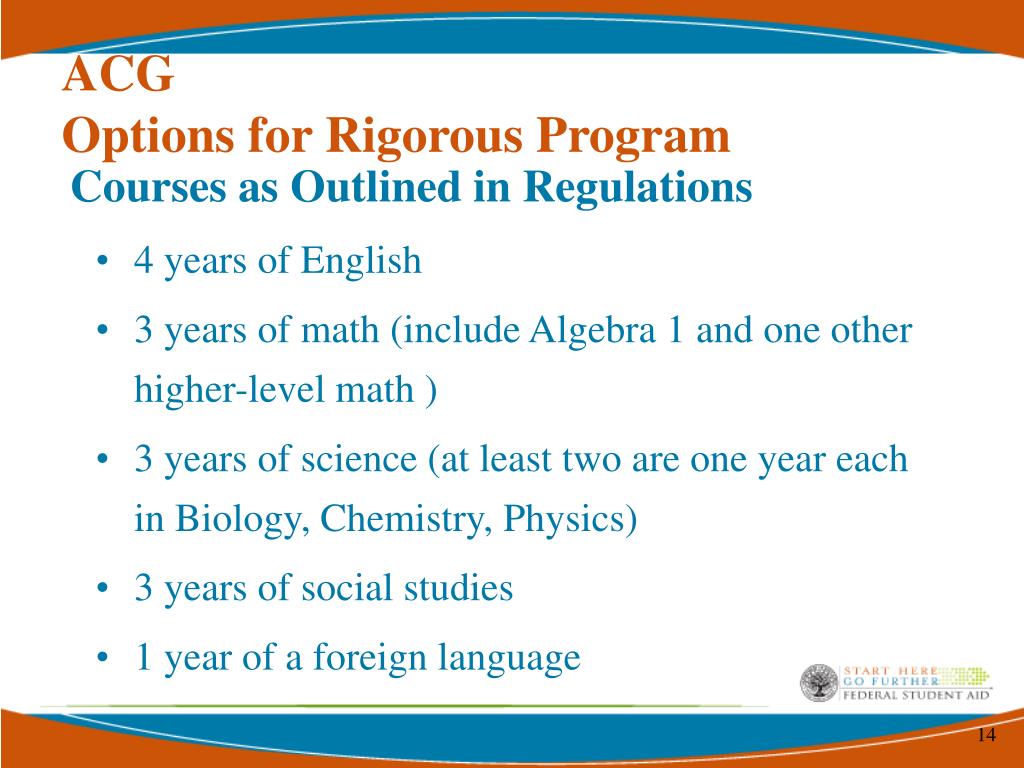 ACG
Options for Rigorous Program
Courses as Outlined in Regulations

• 4 years of English
• 3 years of math (include Algebra 1 and one other higher-level math )
• 3 years of science (at least two are one year each in Biology, Chemistry, Physics)
• 3 years of social studies
• 1 year of a foreign language

START HERE
GO FURTHER
FEDERAL STUDENT AID

14